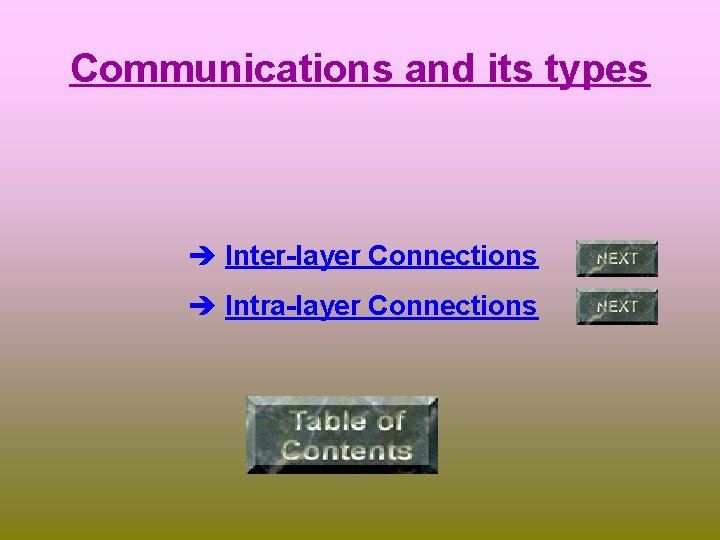 Communications and its types

➔ Inter-layer Connections NEXT

➔ Intra-layer Connections NEXT

Table of Contents